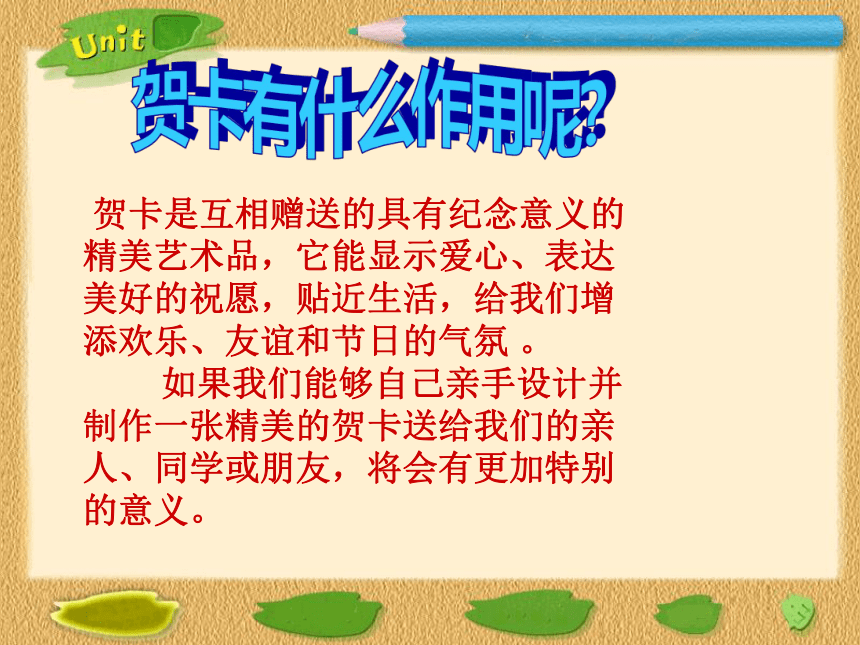 Unit

贺卡有什么作用呢?

贺卡是互相赠送的具有纪念意义的精美艺术品，它能显示爱心、表达美好的祝愿，贴近生活，给我们增添欢乐、友谊和节日的气氛 。

如果我们能够自己亲手设计并制作一张精美的贺卡送给我们的亲人、同学或朋友，将会有更加特别的意义。